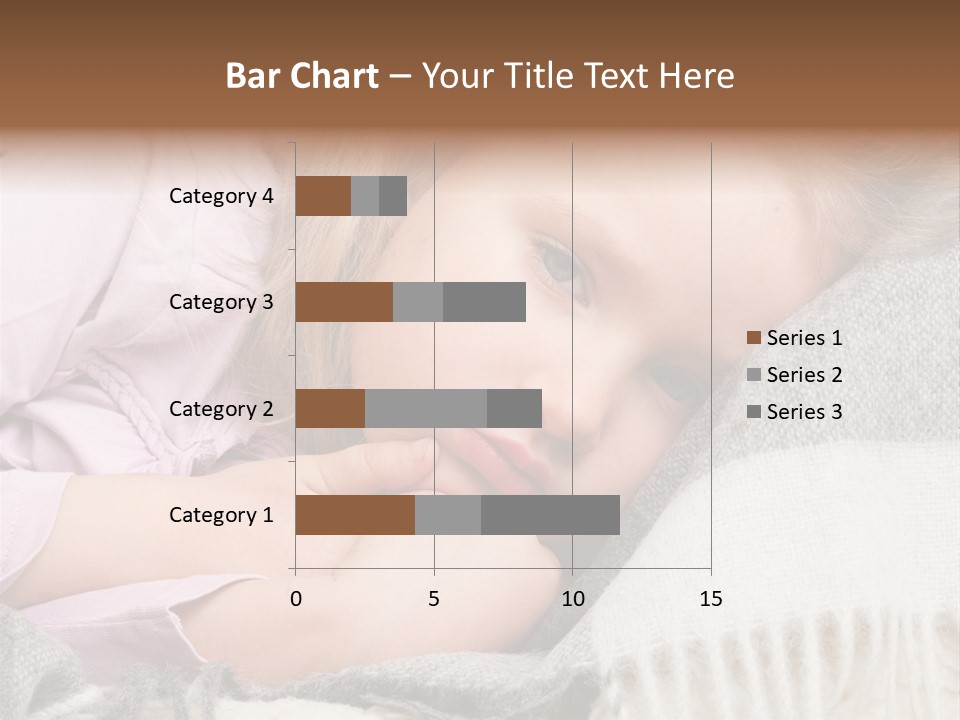 Bar Chart – Your Title Text Here

Category 4
Category 3
Category 2
Category 1

0
5
10
15

Series 1
Series 2
Series 3